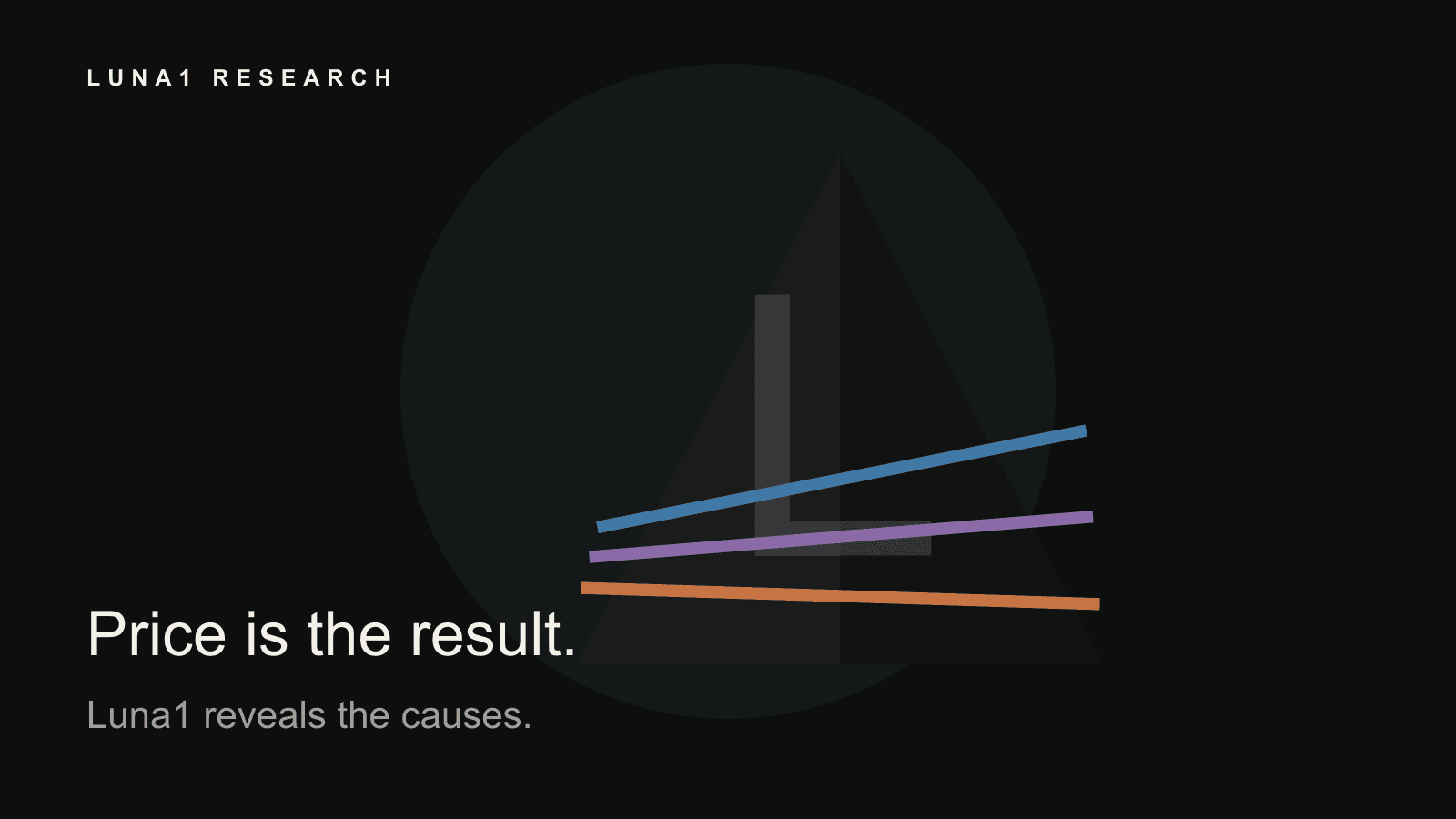 LUNA1 RESEARCH

Price is the result.

Luna1 reveals the causes.